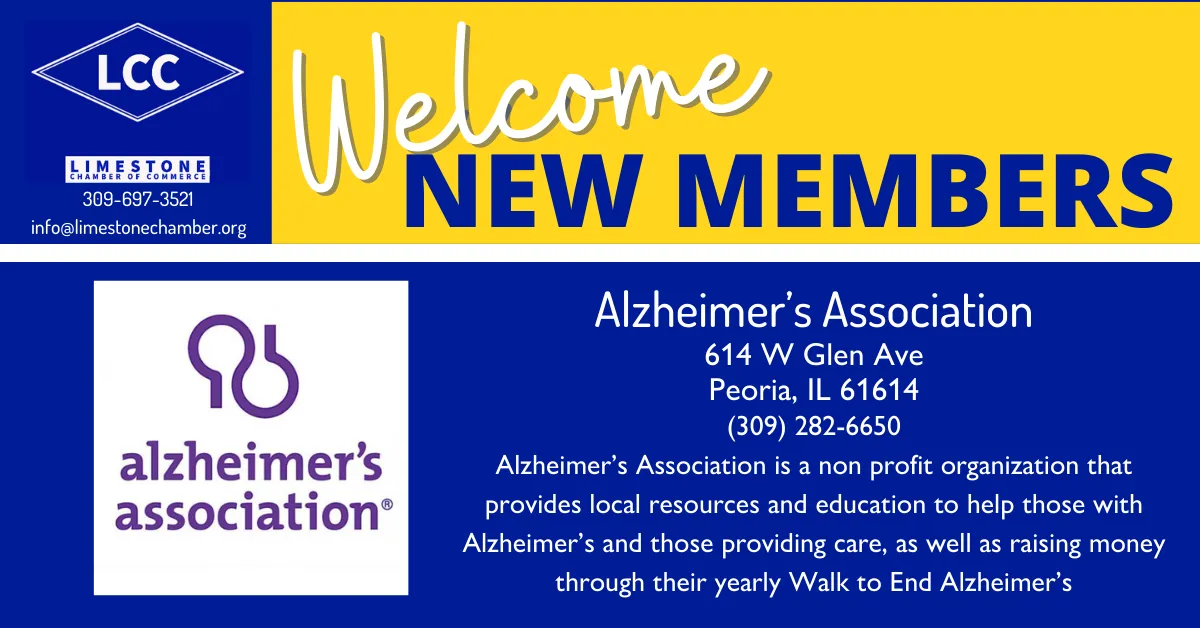 LCC
LIMESTONE
CHAMBER OF COMMERCE
309-697-3521
info@limestonechamber.org

Welcome
NEW MEMBERS

alzheimer's association®

Alzheimer's Association
614 W Glen Ave
Peoria, IL 61614
(309) 282-6650
Alzheimer's Association is a non profit organization that provides local resources and education to help those with Alzheimer's and those providing care, as well as raising money through their yearly Walk to End Alzheimer's